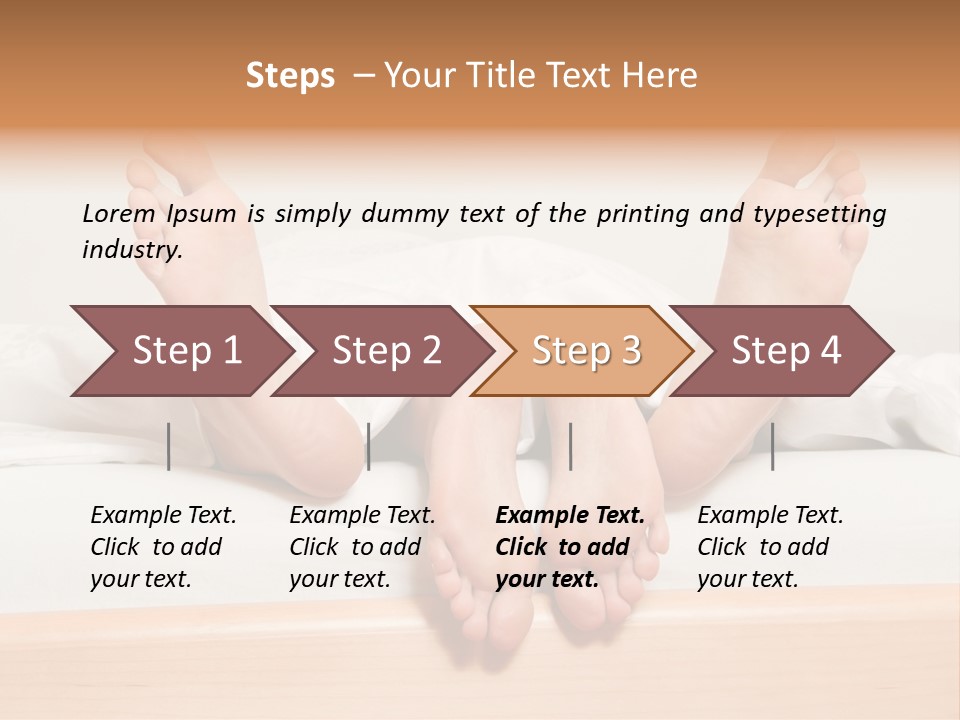 Steps – Your Title Text Here

Lorem Ipsum is simply dummy text of the printing and typesetting industry.

Step 1

Step 2

Step 3

Step 4

Example Text. Click to add your text.

Example Text. Click to add your text.

Example Text. Click to add your text.

Example Text. Click to add your text.